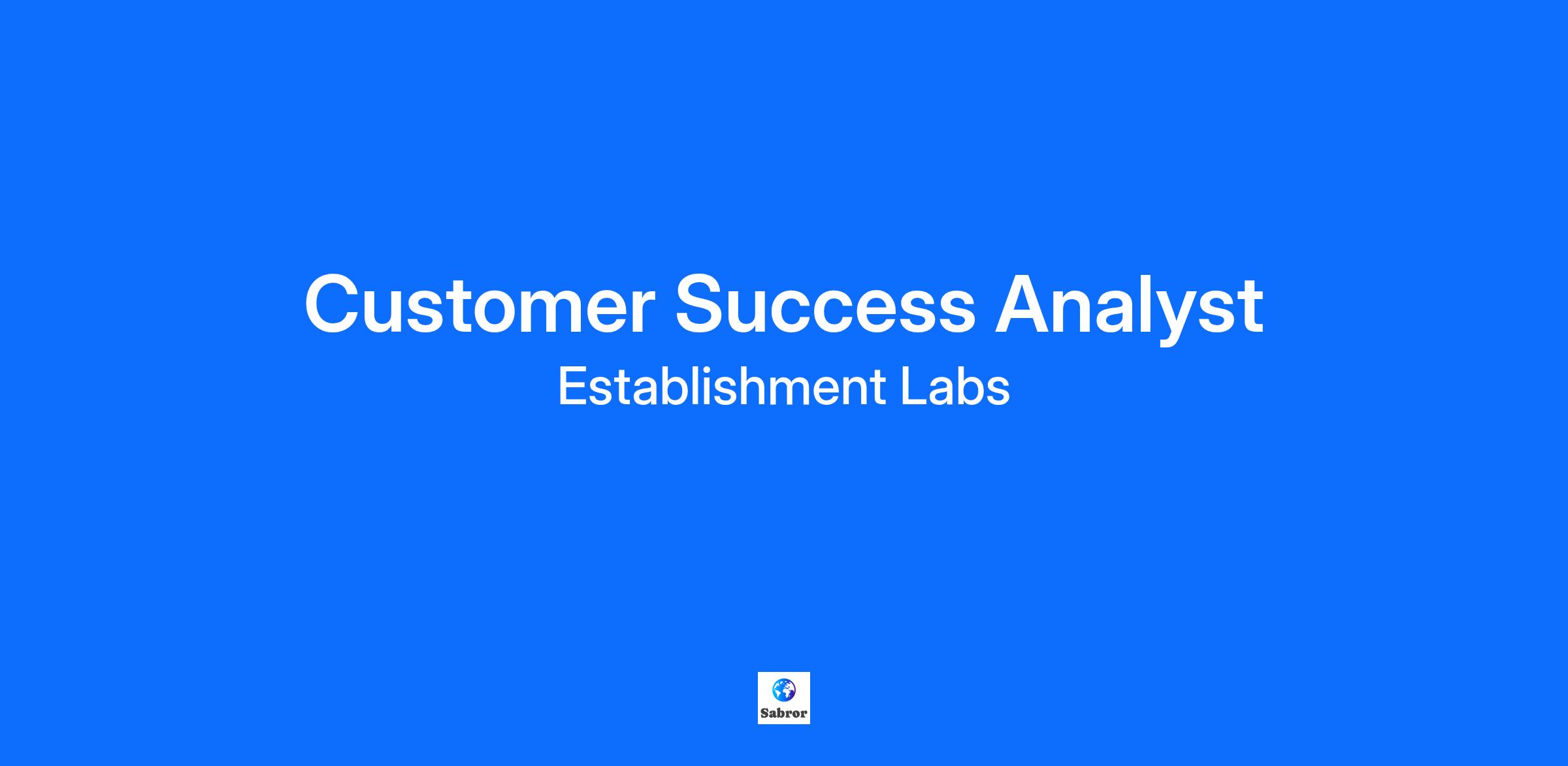 Customer Success Analyst

Establishment Labs

Sabror